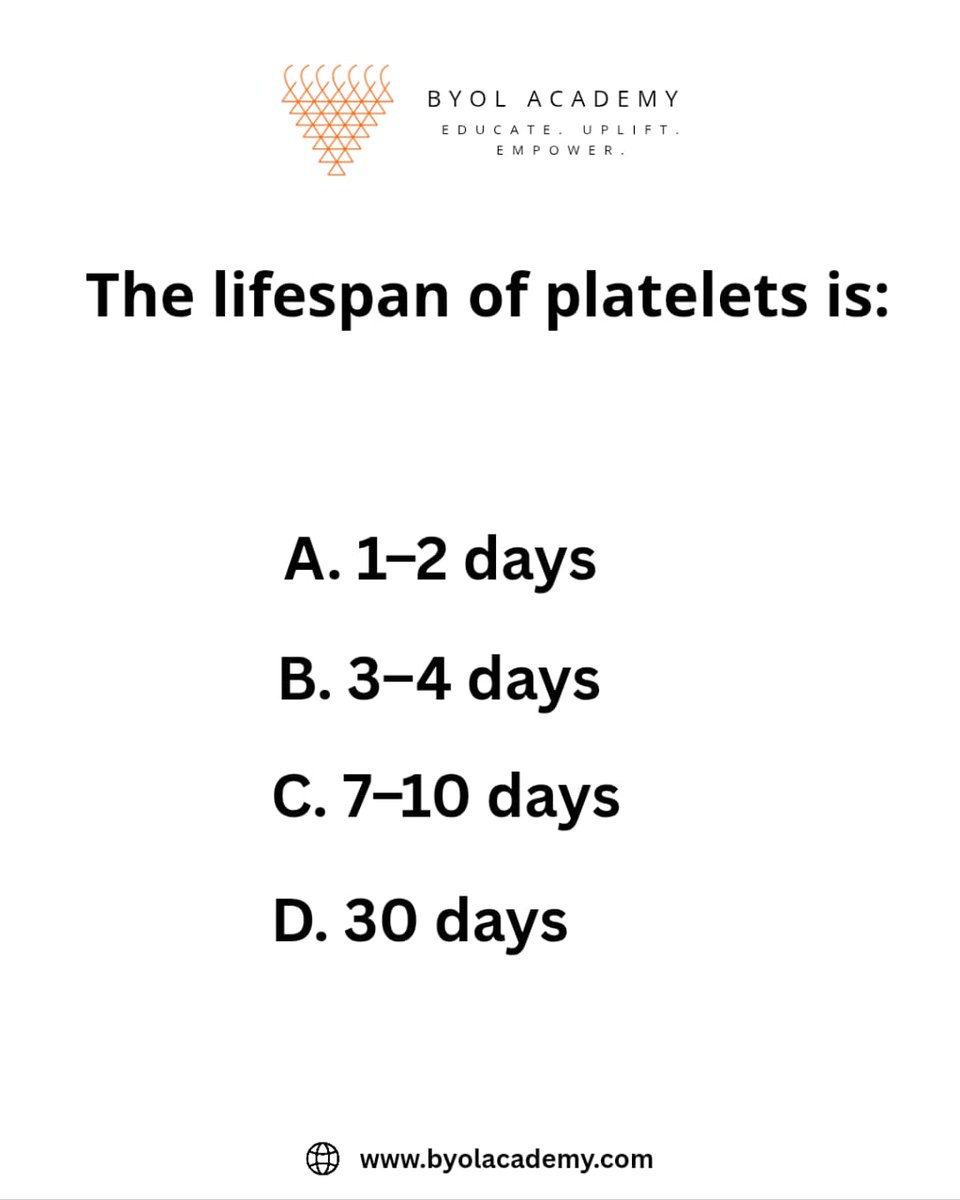 BYOL ACADEMY
EDUCATE. UPLIFT. EMPOWER.

The lifespan of platelets is:

A. 1–2 days

B. 3–4 days

C. 7–10 days

D. 30 days

www.byolacademy.com